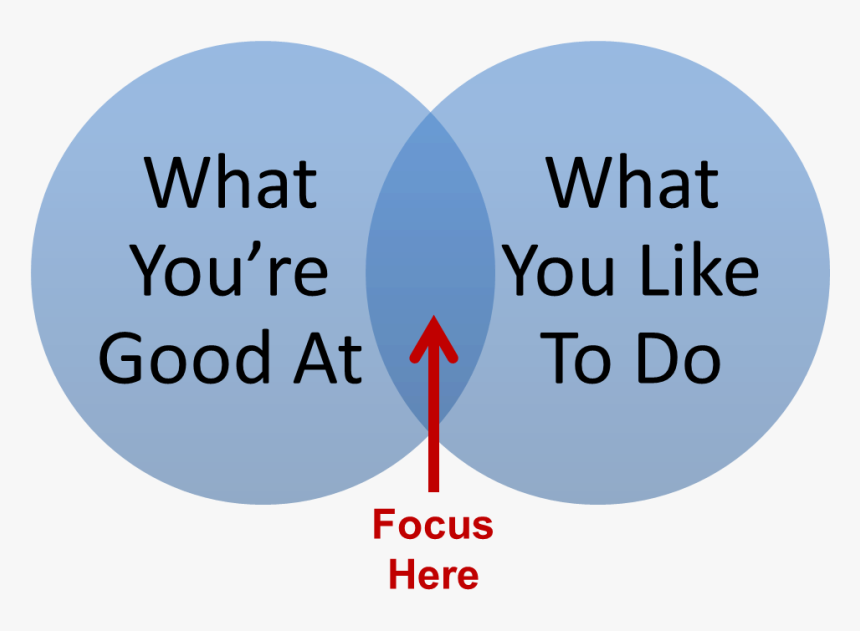 What You’re Good At

What You Like To Do

Focus Here